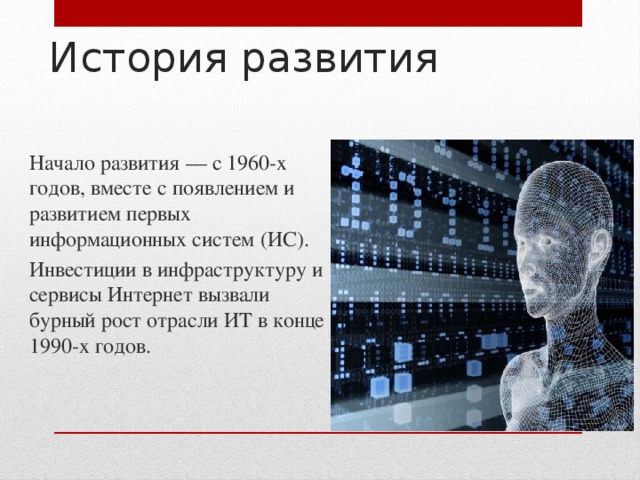 История развития

Начало развития — с 1960-х годов, вместе с появлением и развитием первых информационных систем (ИС).

Инвестиции в инфраструктуру и сервисы Интернет вызвали бурный рост отрасли ИТ в конце 1990-х годов.